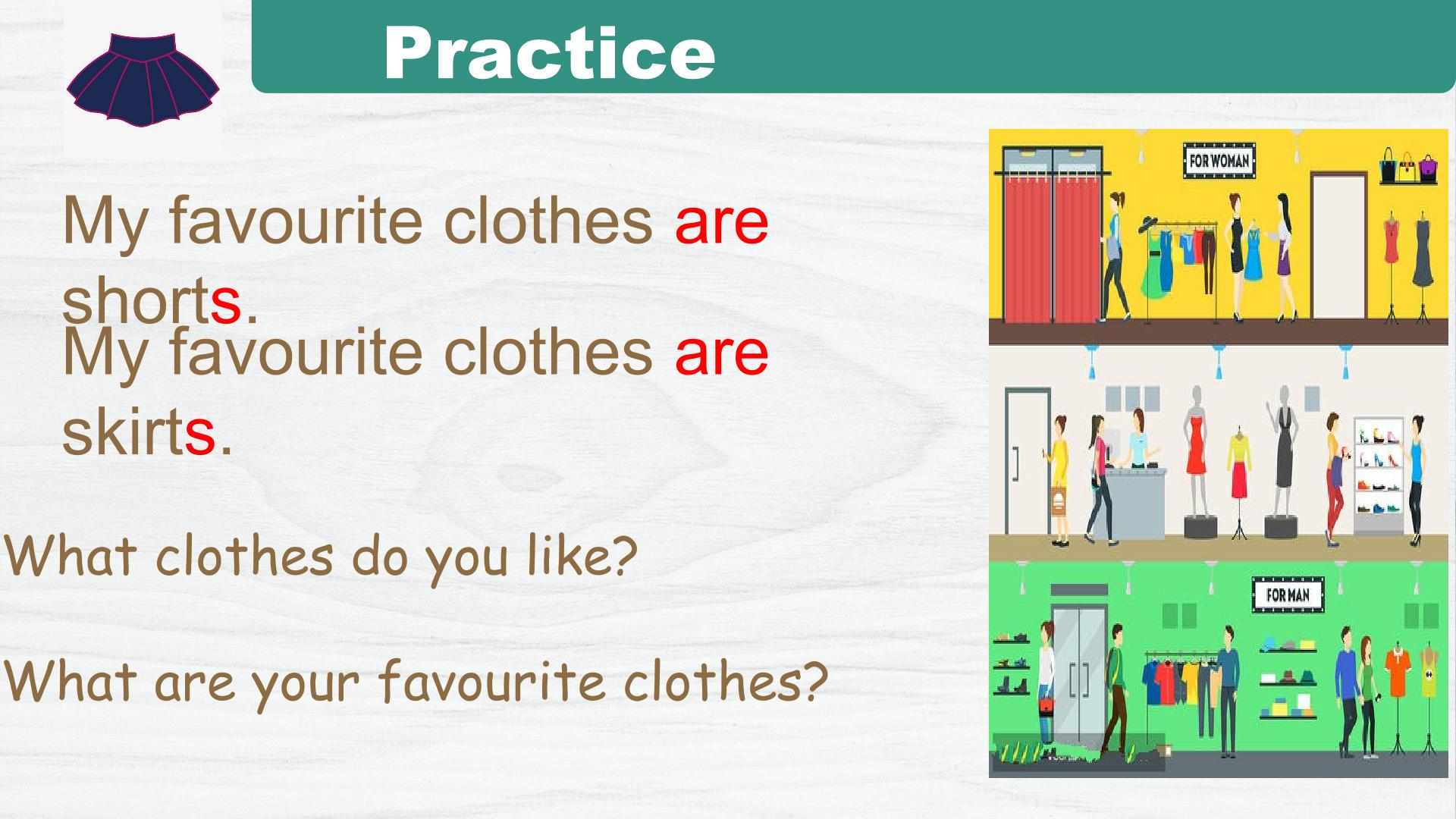 Practice

My favourite clothes are shorts.

My favourite clothes are skirts.

What clothes do you like?

What are your favourite clothes?

FOR WOMAN

FOR MAN